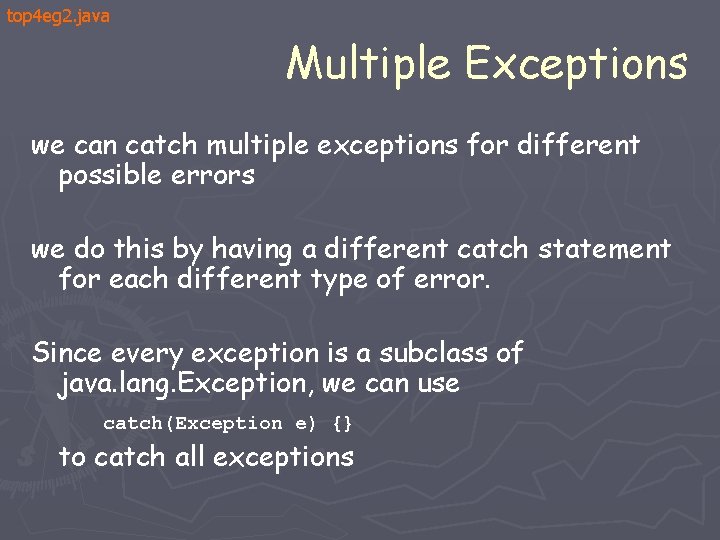 top4eg2.java

Multiple Exceptions

we can catch multiple exceptions for different possible errors

we do this by having a different catch statement for each different type of error.

Since every exception is a subclass of java.lang.Exception, we can use

catch(Exception e) {}

to catch all exceptions